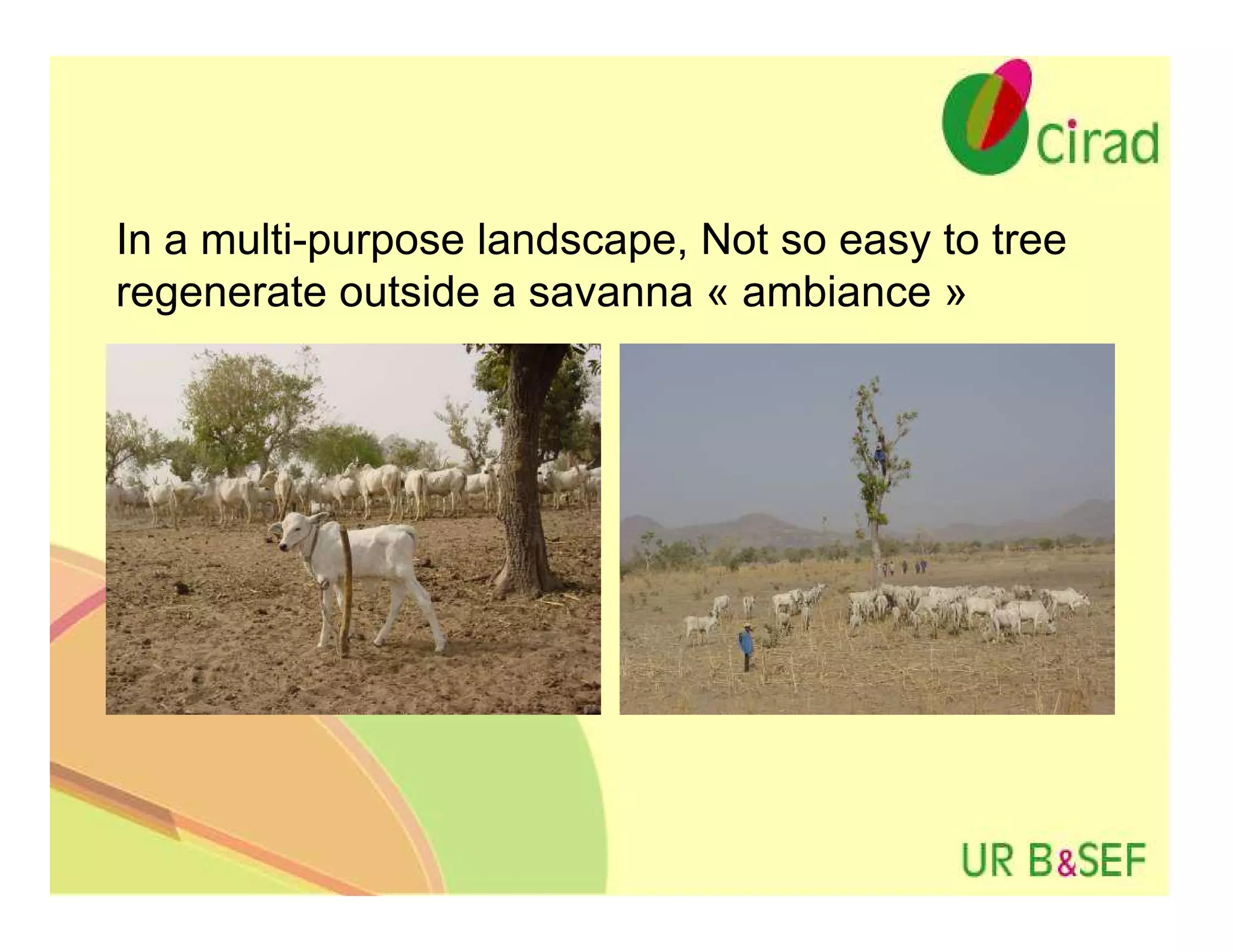 cirad

In a multi-purpose landscape, Not so easy to tree regenerate outside a savanna « ambiance »

UR B&SEF